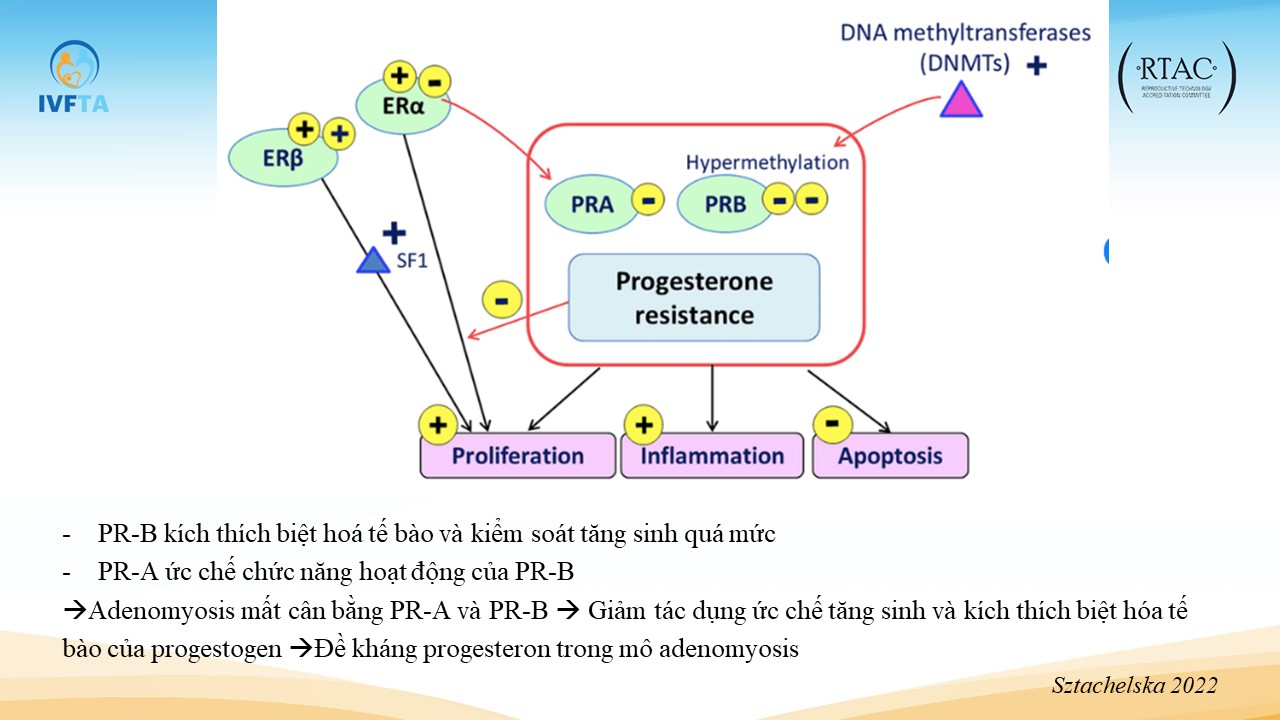 IVFTA

RTAC
REPRODUCTIVE TECHNOLOGY ACCREDITATION COMMITTEE

DNA methyltransferases (DNMTs) +

+ −
ERα

+ +
ERβ

+
SF1

Hypermethylation

PRA −

PRB − −

−

Progesterone resistance

+ Proliferation

+ Inflammation

− Apoptosis

- PR-B kích thích biệt hoá tế bào và kiểm soát tăng sinh quá mức
- PR-A ức chế chức năng hoạt động của PR-B
→Adenomyosis mất cân bằng PR-A và PR-B → Giảm tác dụng ức chế tăng sinh và kích thích biệt hóa tế bào của progestogen →Đề kháng progesteron trong mô adenomyosis

Sztachelska 2022